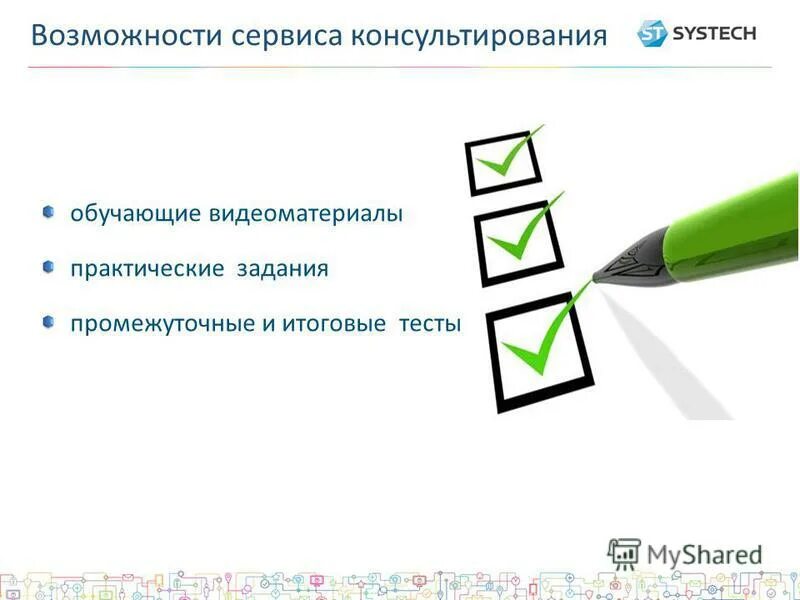 Возможности сервиса консультирования

ST SYSTECH

обучающие видеоматериалы

практические задания

промежуточные и итоговые тесты

MyShared